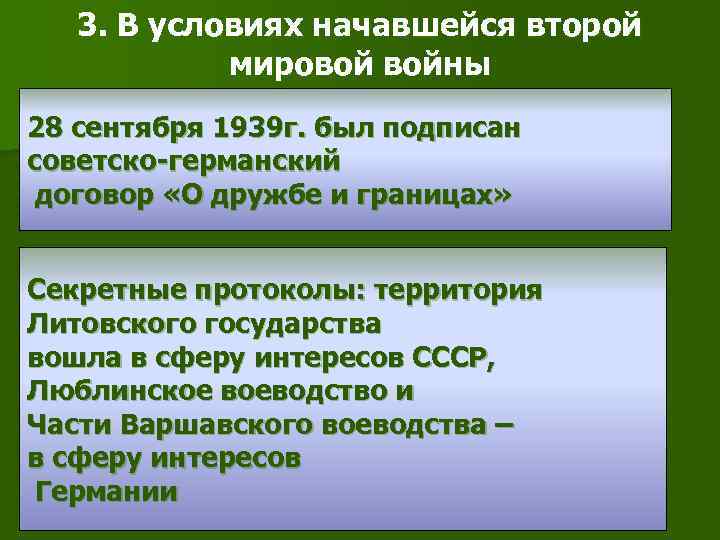 3. В условиях начавшейся второй мировой войны

28 сентября 1939г. был подписан советско-германский договор «О дружбе и границах»

Секретные протоколы: территория Литовского государства вошла в сферу интересов СССР, Люблинское воеводство и Части Варшавского воеводства – в сферу интересов Германии